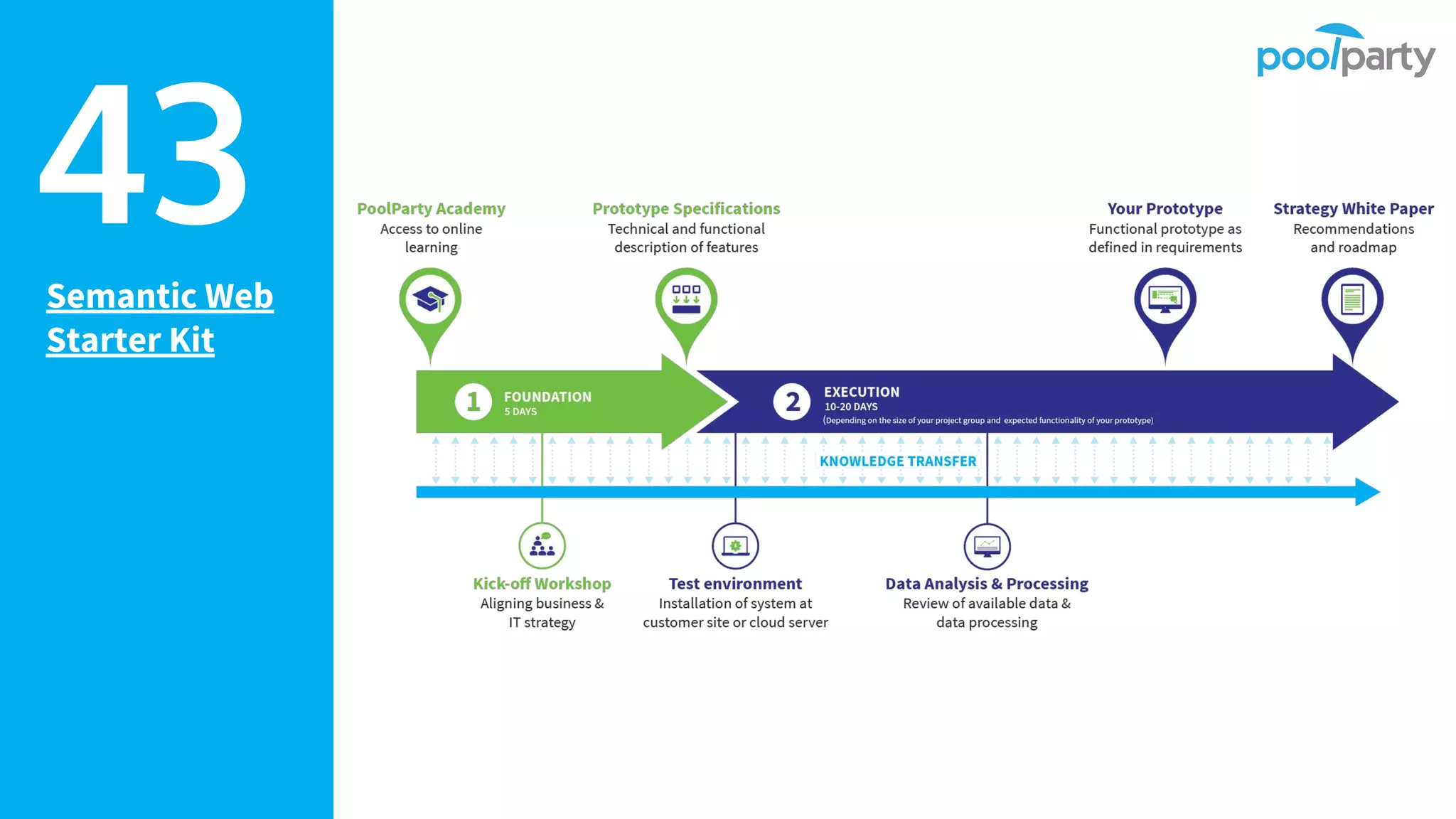 43

Semantic Web Starter Kit

poolparty

PoolParty Academy
Access to online learning

Prototype Specifications
Technical and functional description of features

Your Prototype
Functional prototype as defined in requirements

Strategy White Paper
Recommendations and roadmap

1 FOUNDATION
5 DAYS

2 EXECUTION
10-20 DAYS
(Depending on the size of your project group and expected functionality of your prototype)

KNOWLEDGE TRANSFER

Kick-off Workshop
Aligning business & IT strategy

Test environment
Installation of system at customer site or cloud server

Data Analysis & Processing
Review of available data & data processing